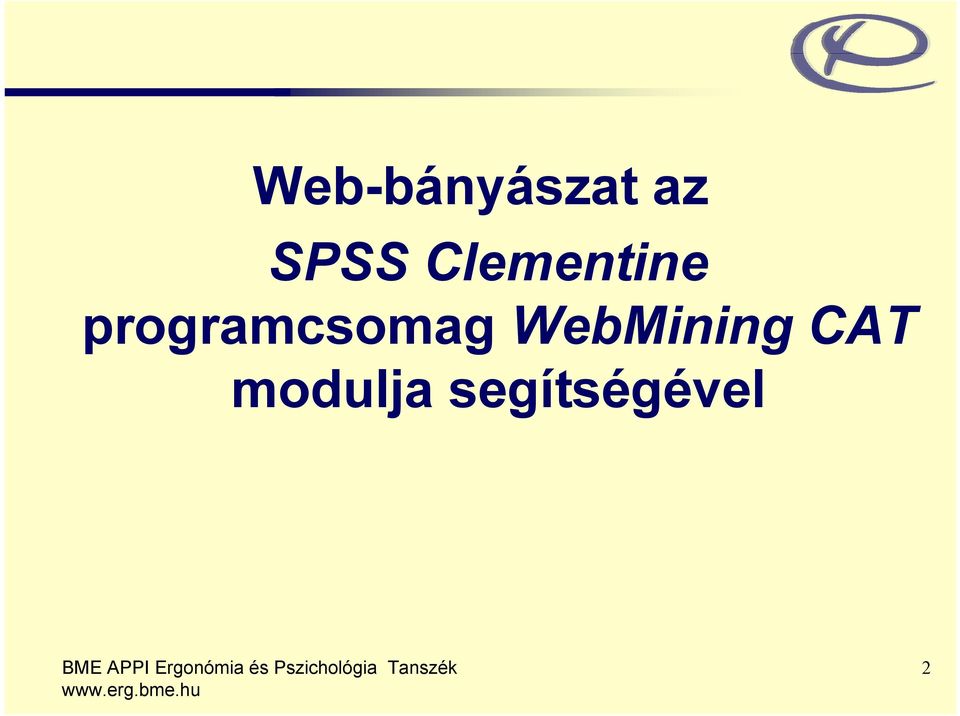 Web-bányászat az
SPSS Clementine
programcsomag WebMining CAT
modulja segítségével

BME APPI Ergonómia és Pszichológia Tanszék
www.erg.bme.hu

2